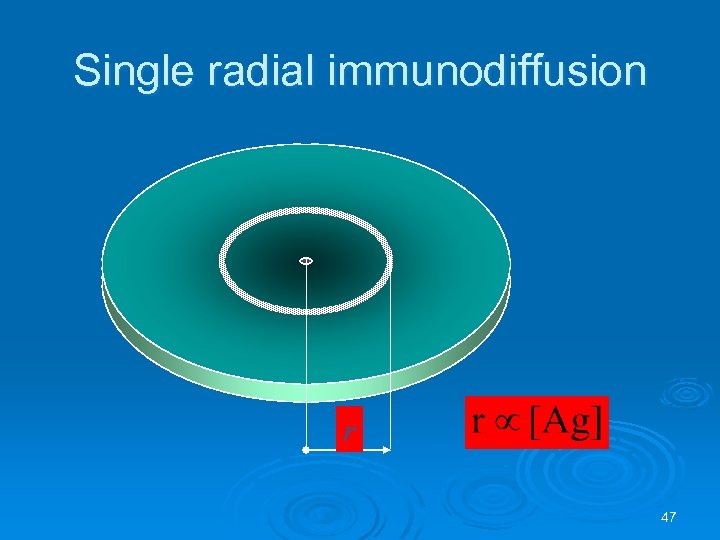 Single radial immunodiffusion

$r$

$r \propto [Ag]$

47